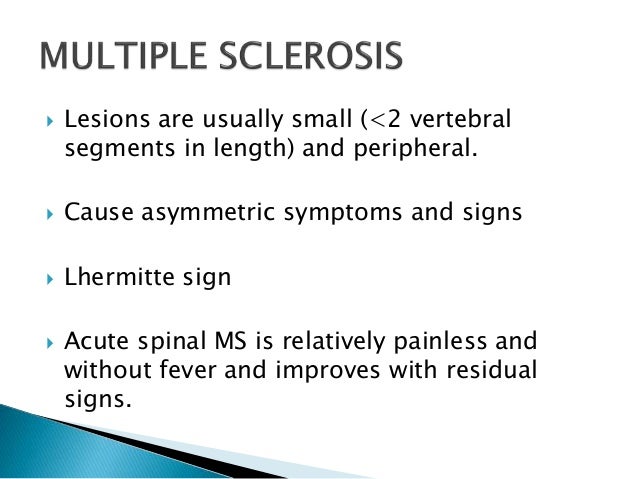 MULTIPLE SCLEROSIS

Lesions are usually small (<2 vertebral segments in length) and peripheral.

Cause asymmetric symptoms and signs

Lhermitte sign

Acute spinal MS is relatively painless and without fever and improves with residual signs.